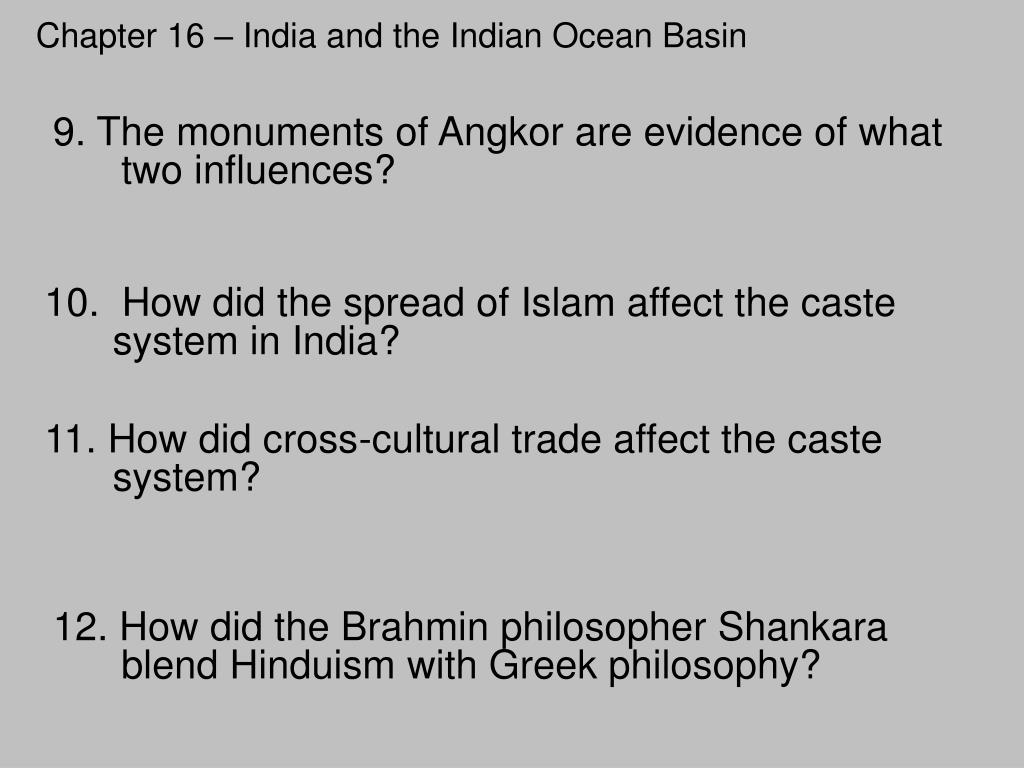 Chapter 16 – India and the Indian Ocean Basin

9. The monuments of Angkor are evidence of what two influences?

10. How did the spread of Islam affect the caste system in India?

11. How did cross-cultural trade affect the caste system?

12. How did the Brahmin philosopher Shankara blend Hinduism with Greek philosophy?